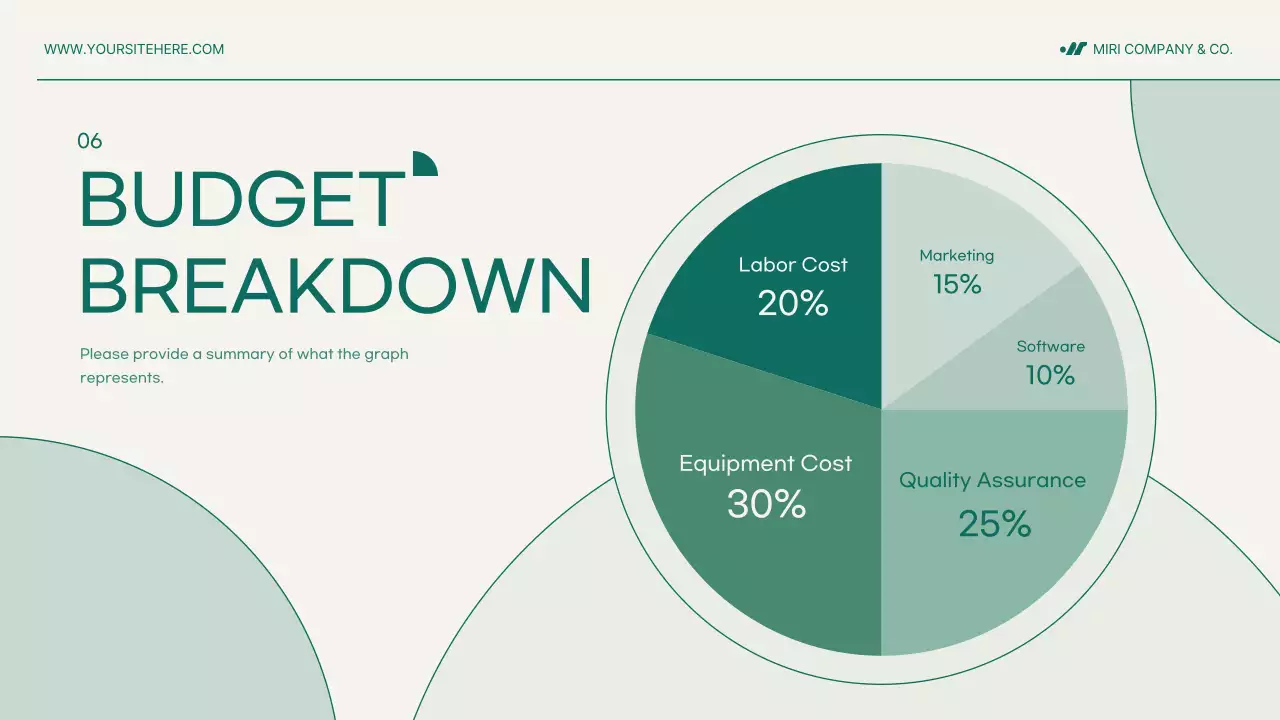 WWW.YOURSITEHERE.COM

MIRI COMPANY & CO.

06

BUDGET BREAKDOWN

Please provide a summary of what the graph represents.

Labor Cost
20%

Marketing
15%

Software
10%

Equipment Cost
30%

Quality Assurance
25%